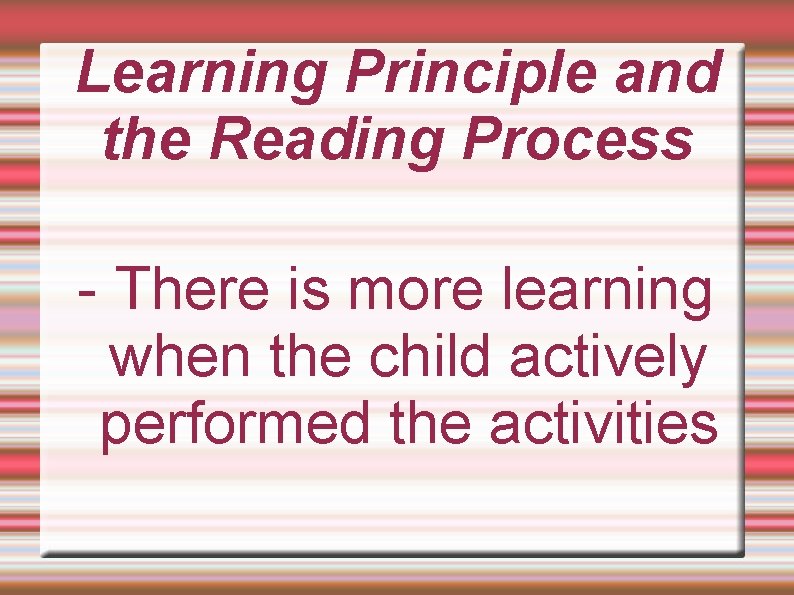 Learning Principle and the Reading Process

- There is more learning when the child actively performed the activities